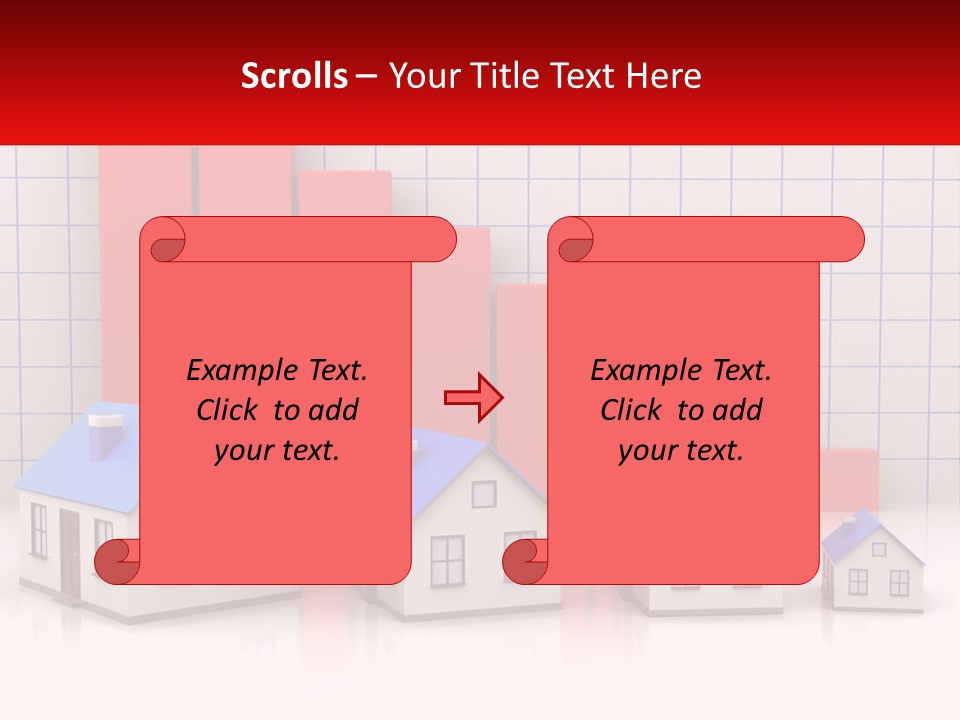 Scrolls – Your Title Text Here

Example Text. Click to add your text.

Example Text. Click to add your text.